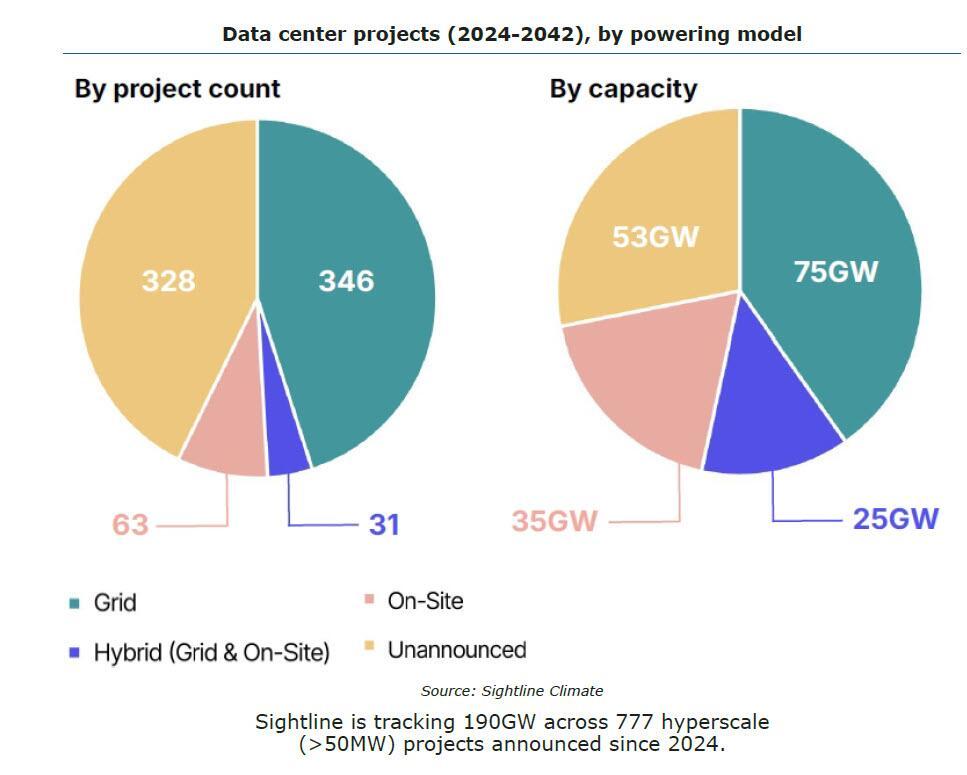 Data center projects (2024-2042), by powering model

By project count

328

346

63

31

By capacity

53GW

75GW

35GW

25GW

Grid

On-Site

Hybrid (Grid & On-Site)

Unannounced

Source: Sightline Climate

Sightline is tracking 190GW across 777 hyperscale (>50MW) projects announced since 2024.